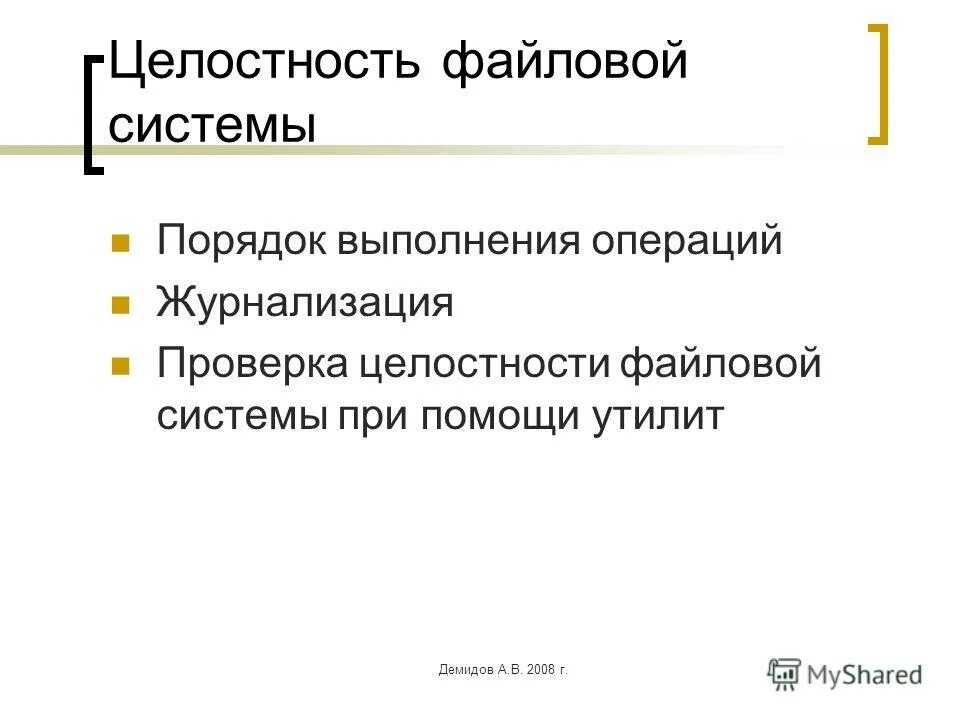 Целостность файловой системы

Порядок выполнения операций

Журнализация

Проверка целостности файловой системы при помощи утилит

Демидов А.В. 2008 г.

MyShared